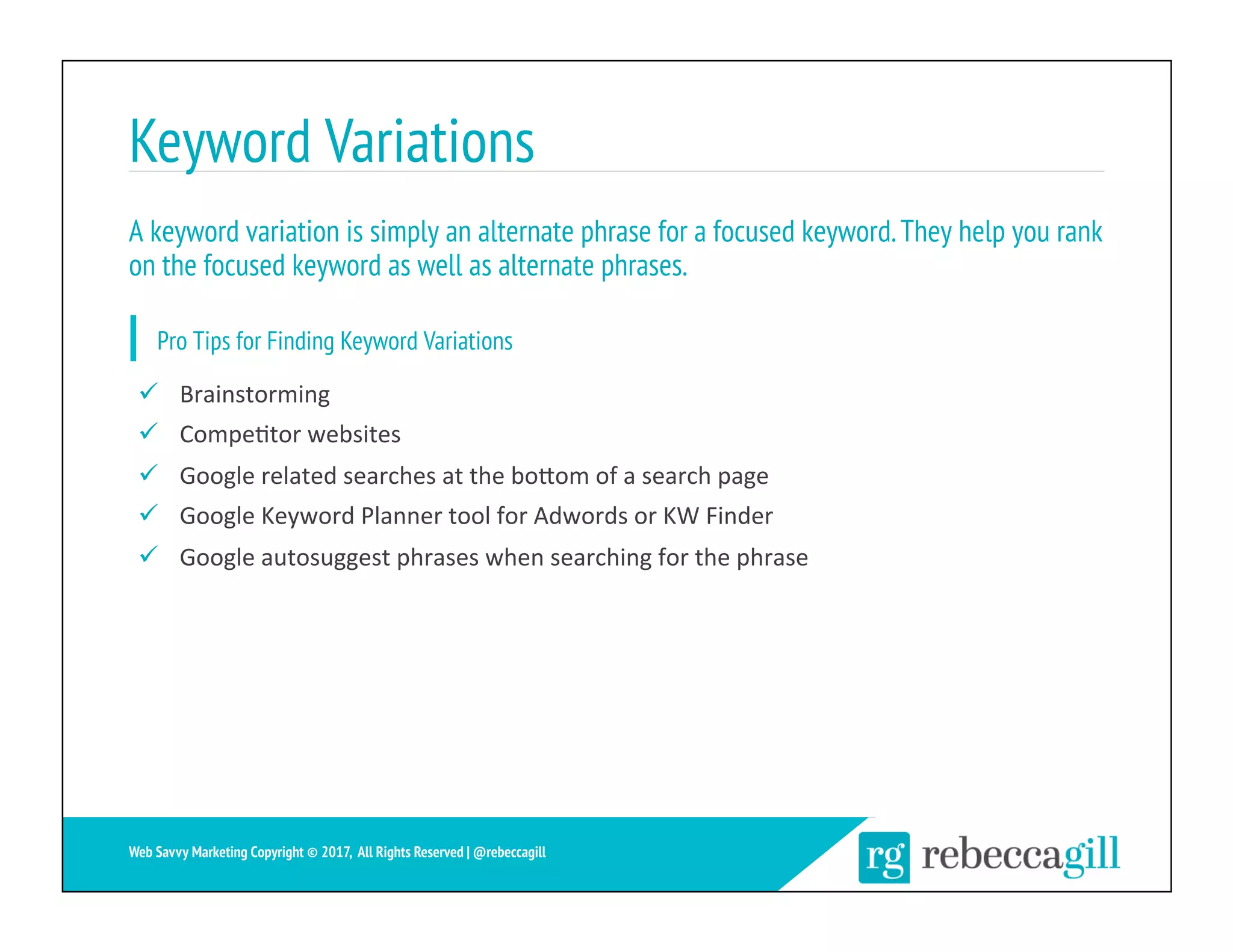 Keyword Variations

A keyword variation is simply an alternate phrase for a focused keyword. They help you rank on the focused keyword as well as alternate phrases.

Pro Tips for Finding Keyword Variations

✓ Brainstorming
✓ Competitor websites
✓ Google related searches at the bottom of a search page
✓ Google Keyword Planner tool for Adwords or KW Finder
✓ Google autosuggest phrases when searching for the phrase

Web Savvy Marketing Copyright © 2017, All Rights Reserved | @rebeccagill

rg rebeccagill